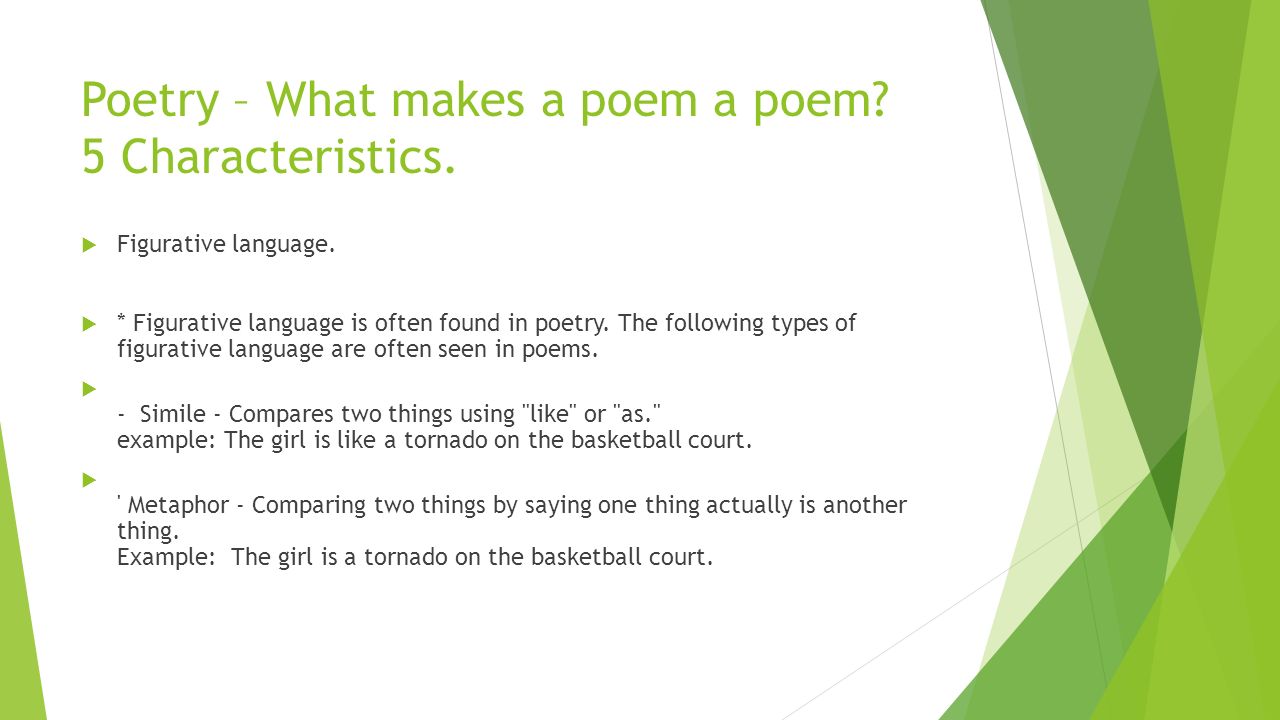 Poetry – What makes a poem a poem? 5 Characteristics.

Figurative language.

* Figurative language is often found in poetry. The following types of figurative language are often seen in poems.

- Simile - Compares two things using "like" or "as."
example: The girl is like a tornado on the basketball court.

' Metaphor - Comparing two things by saying one thing actually is another thing.
Example: The girl is a tornado on the basketball court.